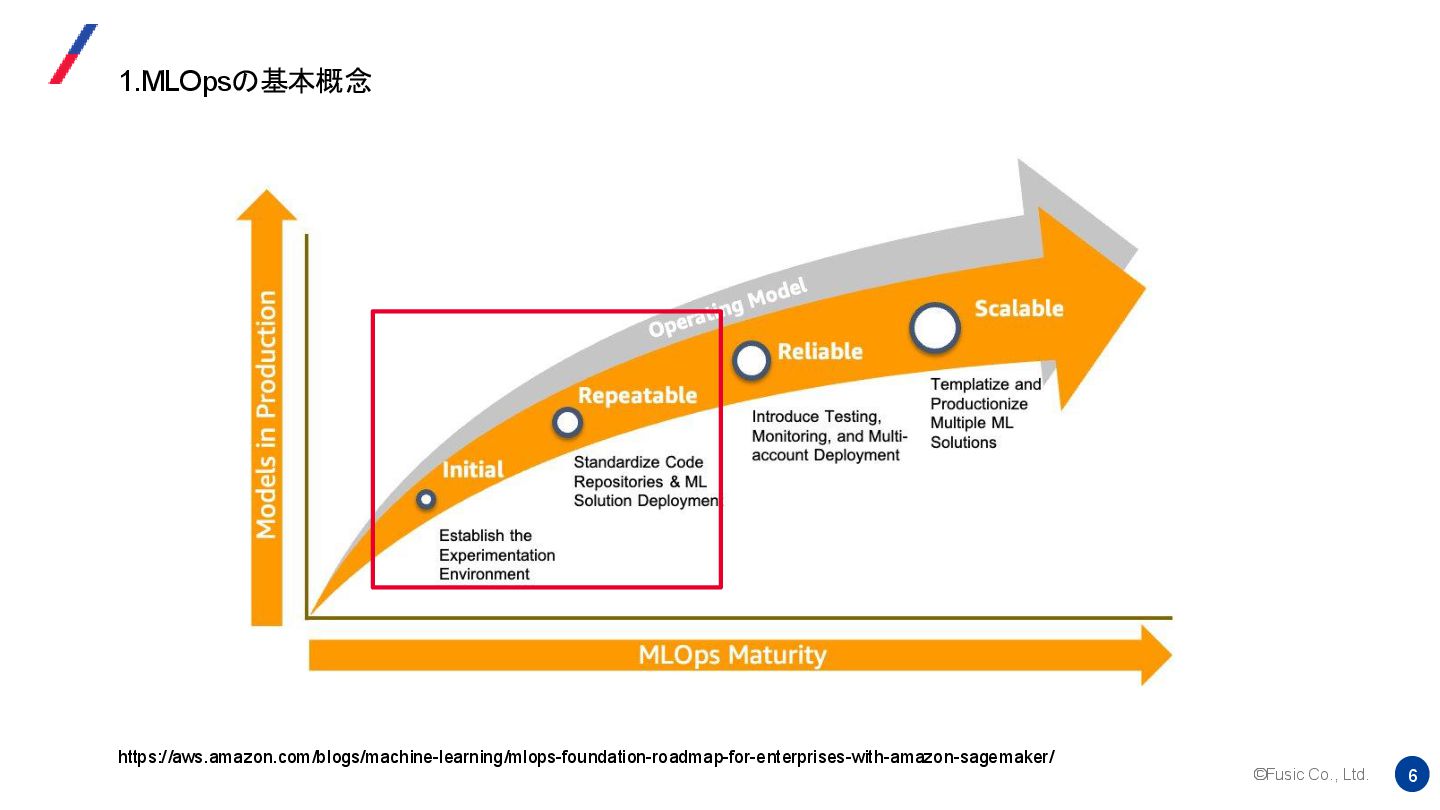 1.MLOpsの基本概念

Models in Production

Operating Model

Initial

Establish the Experimentation Environment

Repeatable

Standardize Code Repositories & ML Solution Deploymen

Reliable

Introduce Testing, Monitoring, and Multi-account Deployment

Scalable

Templatize and Productionize Multiple ML Solutions

MLOps Maturity

https://aws.amazon.com/blogs/machine-learning/mlops-foundation-roadmap-for-enterprises-with-amazon-sagemaker/

©Fusic Co., Ltd.

6